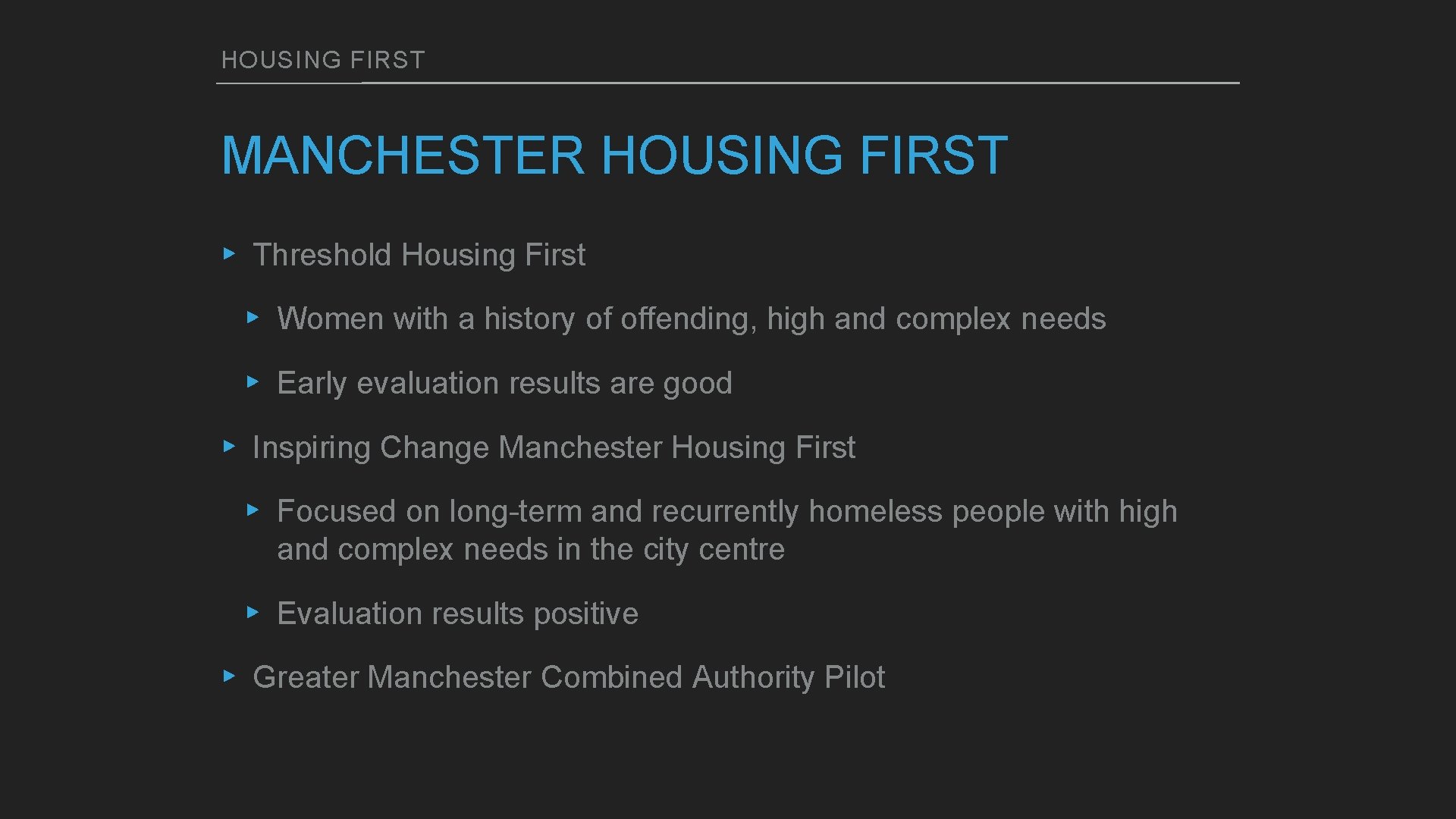 HOUSING FIRST

MANCHESTER HOUSING FIRST

▸ Threshold Housing First

▸ Women with a history of offending, high and complex needs

▸ Early evaluation results are good

▸ Inspiring Change Manchester Housing First

▸ Focused on long-term and recurrently homeless people with high and complex needs in the city centre

▸ Evaluation results positive

▸ Greater Manchester Combined Authority Pilot